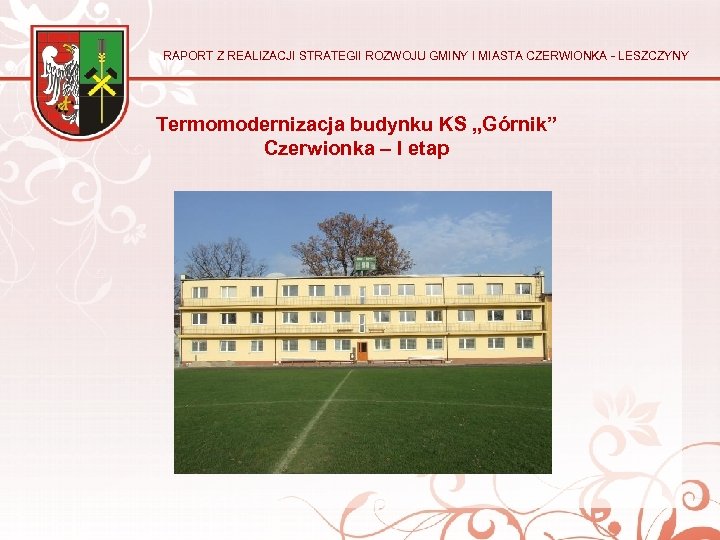 RAPORT Z REALIZACJI STRATEGII ROZWOJU GMINY I MIASTA CZERWIONKA - LESZCZYNY

Termomodernizacja budynku KS „Górnik” Czerwionka – I etap